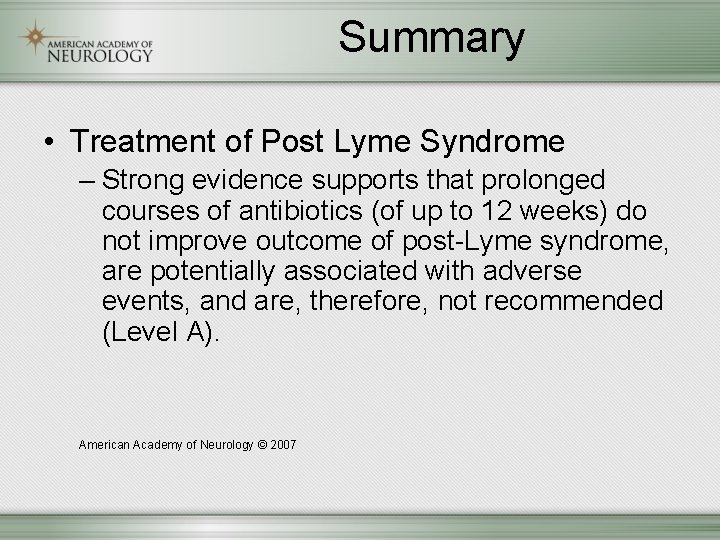 AMERICAN ACADEMY OF NEUROLOGY

Summary

• Treatment of Post Lyme Syndrome
– Strong evidence supports that prolonged courses of antibiotics (of up to 12 weeks) do not improve outcome of post-Lyme syndrome, are potentially associated with adverse events, and are, therefore, not recommended (Level A).

American Academy of Neurology © 2007